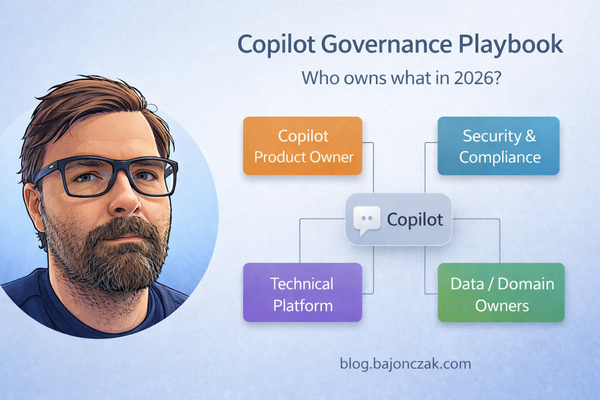 Copilot Governance Playbook

Who owns what in 2026?

Copilot Product Owner

Security & Compliance

Copilot

Technical Platform

Data / Domain Owners

blog.bajonczak.com